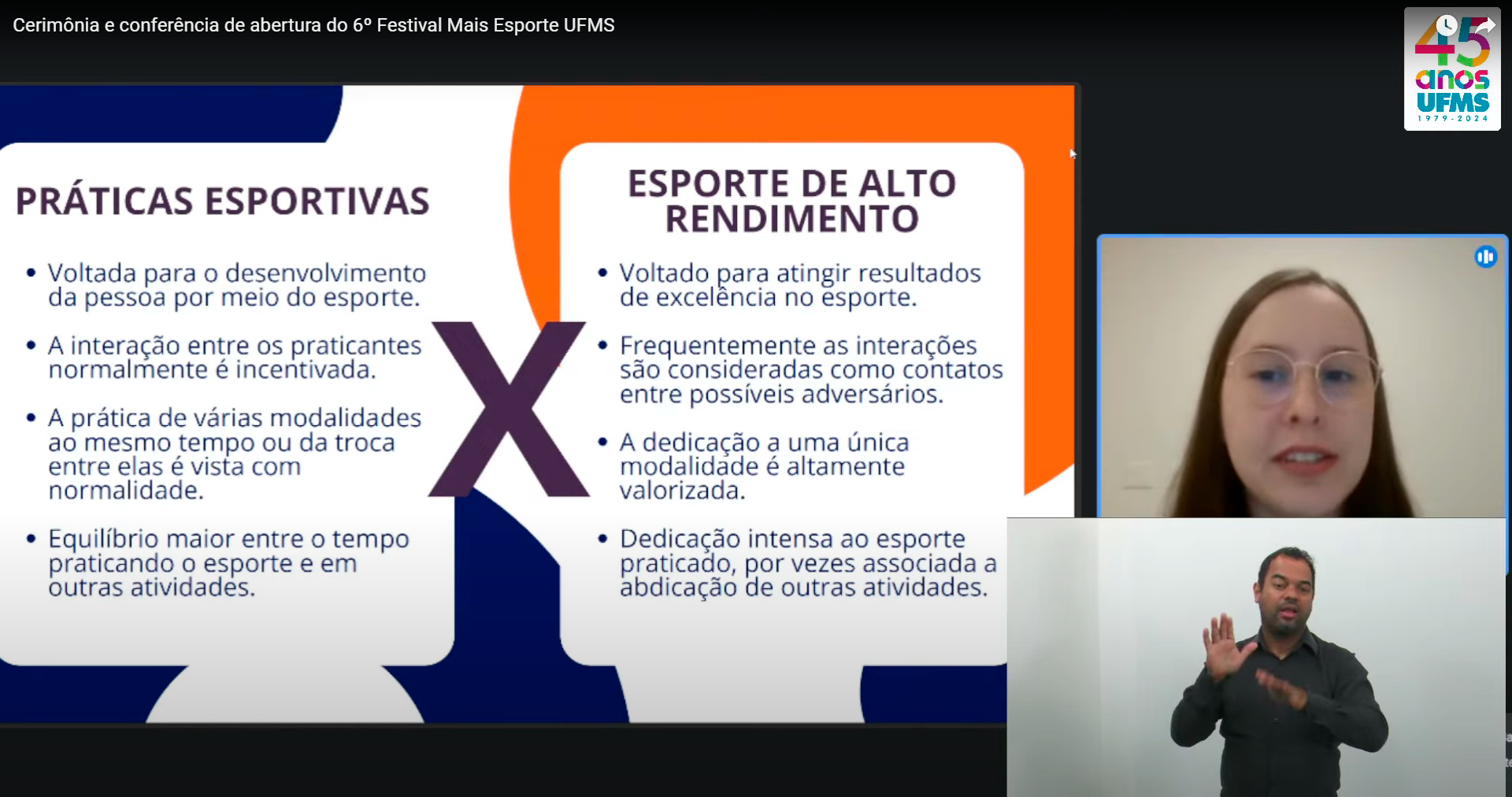 Cerimônia e conferência de abertura do 6º Festival Mais Esporte UFMS

45 anos UFMS 1979-2024

PRÁTICAS ESPORTIVAS

• Voltada para o desenvolvimento da pessoa por meio do esporte.

• A interação entre os praticantes normalmente é incentivada.

• A prática de várias modalidades ao mesmo tempo ou da troca entre elas é vista com normalidade.

• Equilíbrio maior entre o tempo praticando o esporte e em outras atividades.

X

ESPORTE DE ALTO RENDIMENTO

• Voltado para atingir resultados de excelência no esporte.

• Frequentemente as interações são consideradas como contatos entre possíveis adversários.

• A dedicação a uma única modalidade é altamente valorizada.

• Dedicação intensa ao esporte praticado, por vezes associada a abdicação de outras atividades.